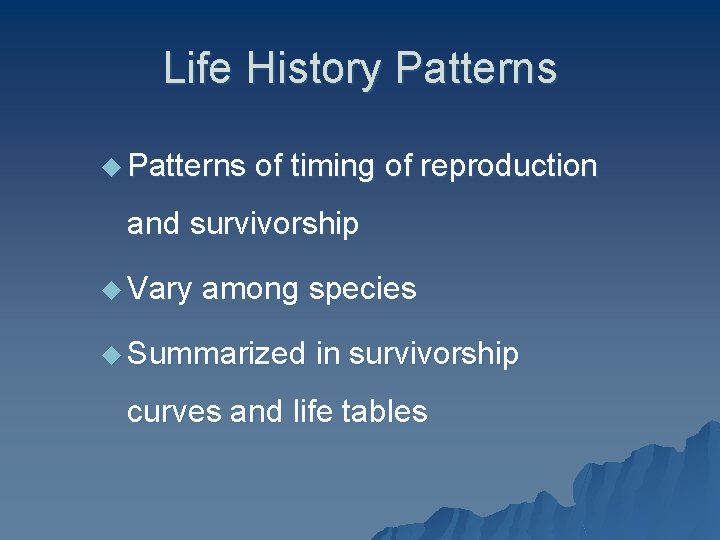 Life History Patterns

◆ Patterns of timing of reproduction and survivorship

◆ Vary among species

◆ Summarized in survivorship curves and life tables